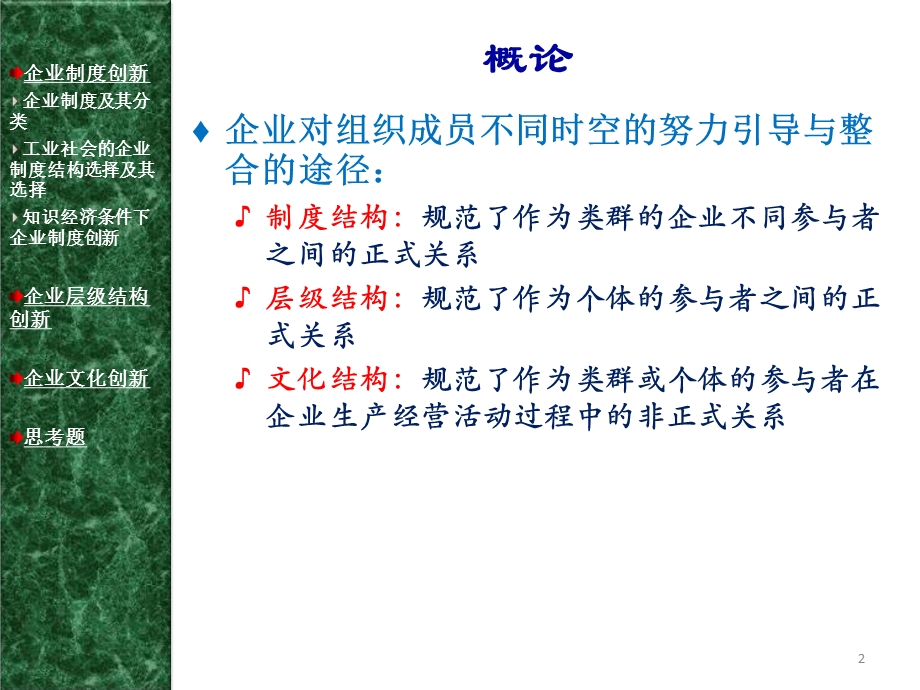 企业制度创新

企业制度及其分类

工业社会的企业制度结构选择及其选择

知识经济条件下企业制度创新

企业层级结构创新

企业文化创新

思考题

概论

♦ 企业对组织成员不同时空的努力引导与整合的途径：

♪ 制度结构：规范了作为类群的企业不同参与者之间的正式关系

♪ 层级结构：规范了作为个体的参与者之间的正式关系

♪ 文化结构：规范了作为类群或个体的参与者在企业生产经营活动过程中的非正式关系

2